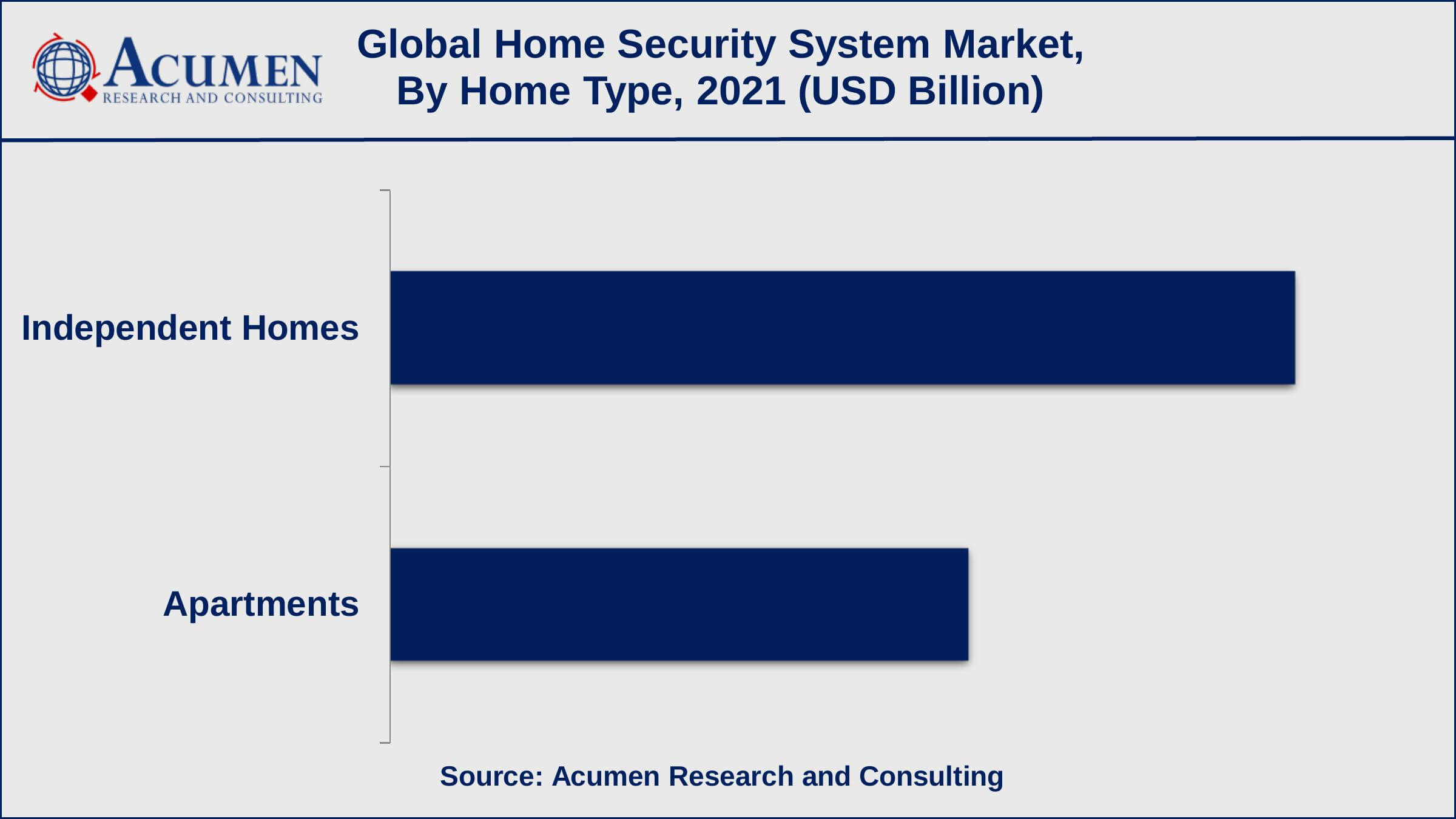 ACUMEN
RESEARCH AND CONSULTING

Global Home Security System Market, By Home Type, 2021 (USD Billion)

Independent Homes

Apartments

Source: Acumen Research and Consulting